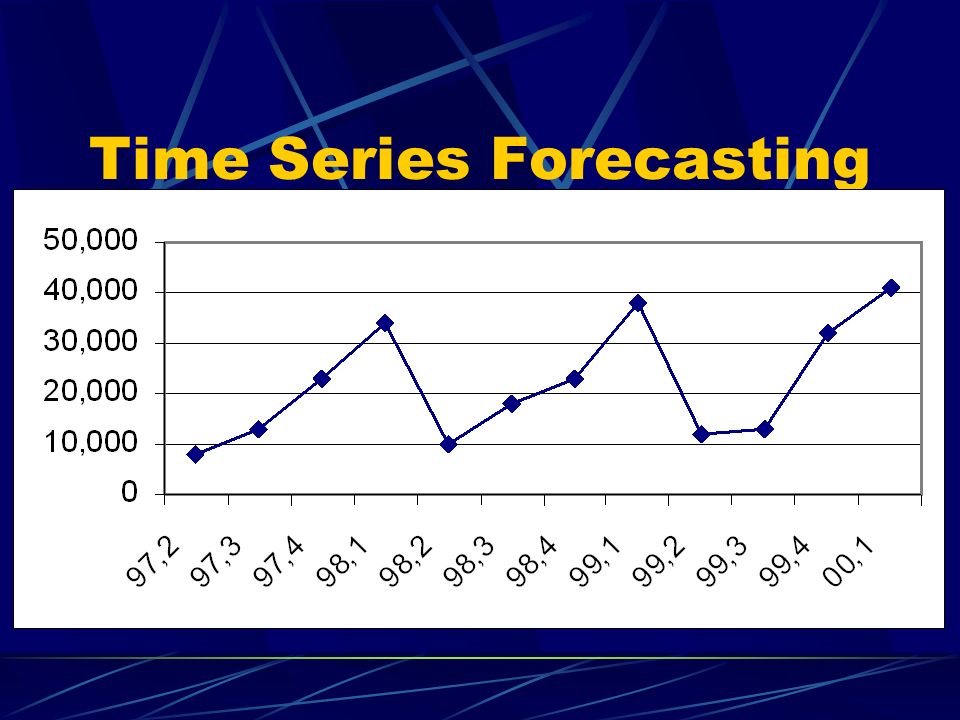 Time Series Forecasting

50,000
40,000
30,000
20,000
10,000
0

97,2 97,3 97,4 98,1 98,2 98,3 98,4 99,1 99,2 99,3 99,4 00,1